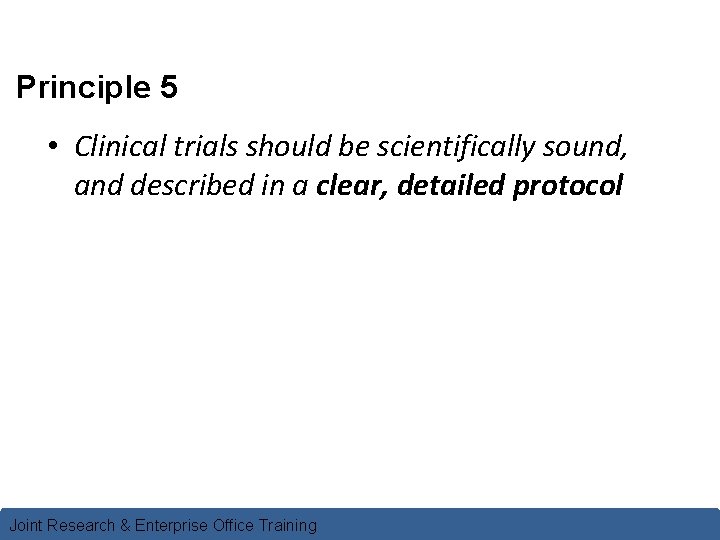 Principle 5

• Clinical trials should be scientifically sound, and described in a clear, detailed protocol

Joint Research & Enterprise Office Training